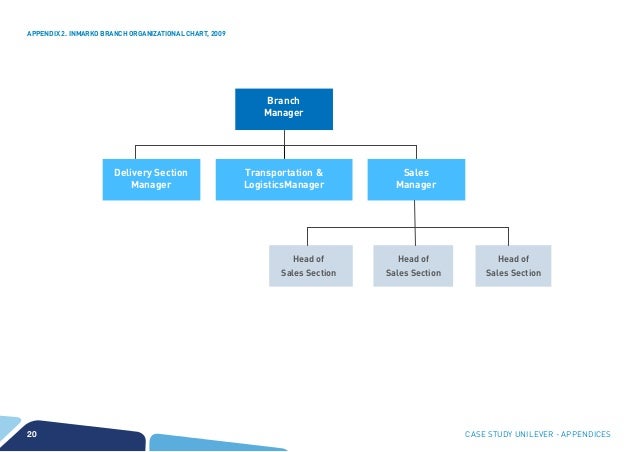 APPENDIX 2. INMARKO BRANCH ORGANIZATIONAL CHART, 2009

Branch Manager

Delivery Section Manager

Transportation & LogisticsManager

Sales Manager

Head of Sales Section

Head of Sales Section

Head of Sales Section

20

CASE STUDY UNILEVER - APPENDICES